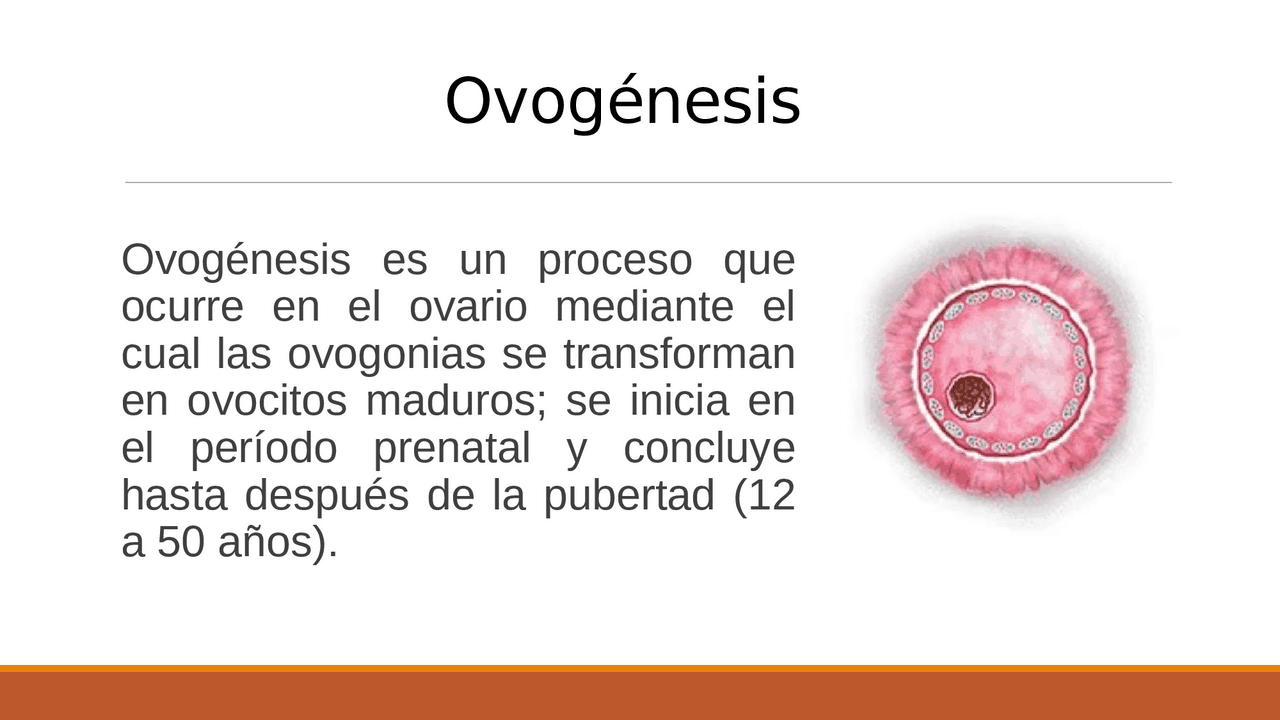 Ovogénesis

Ovogénesis es un proceso que ocurre en el ovario mediante el cual las ovogonias se transforman en ovocitos maduros; se inicia en el período prenatal y concluye hasta después de la pubertad (12 a 50 años).